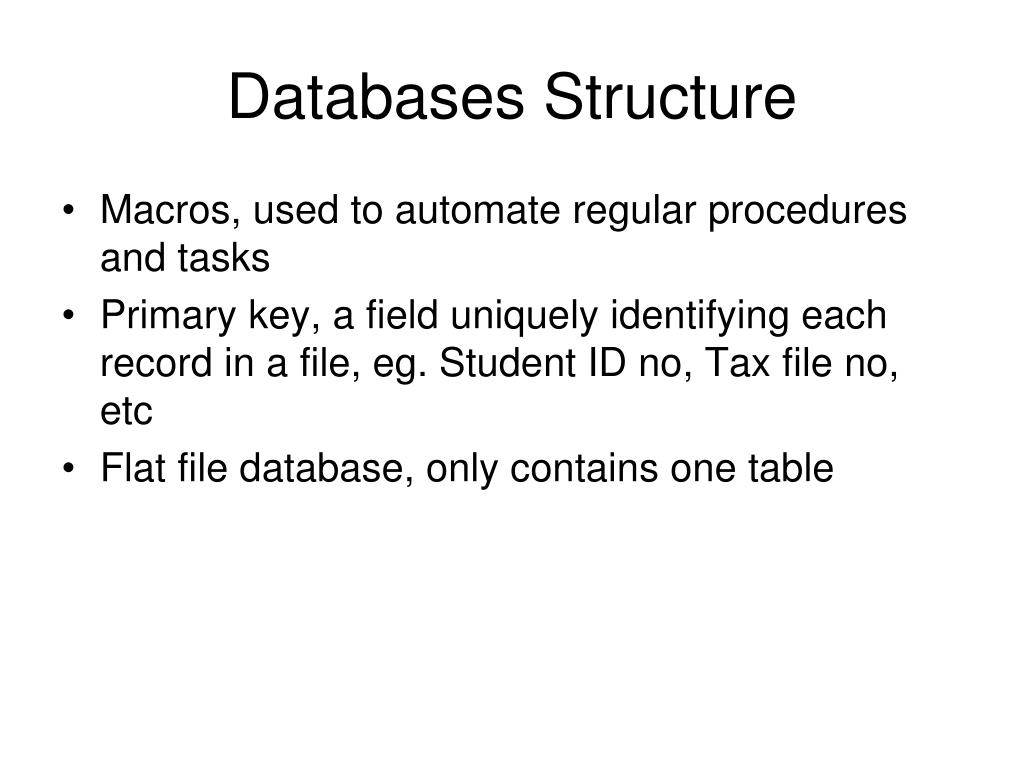 Databases Structure

• Macros, used to automate regular procedures and tasks
• Primary key, a field uniquely identifying each record in a file, eg. Student ID no, Tax file no, etc
• Flat file database, only contains one table